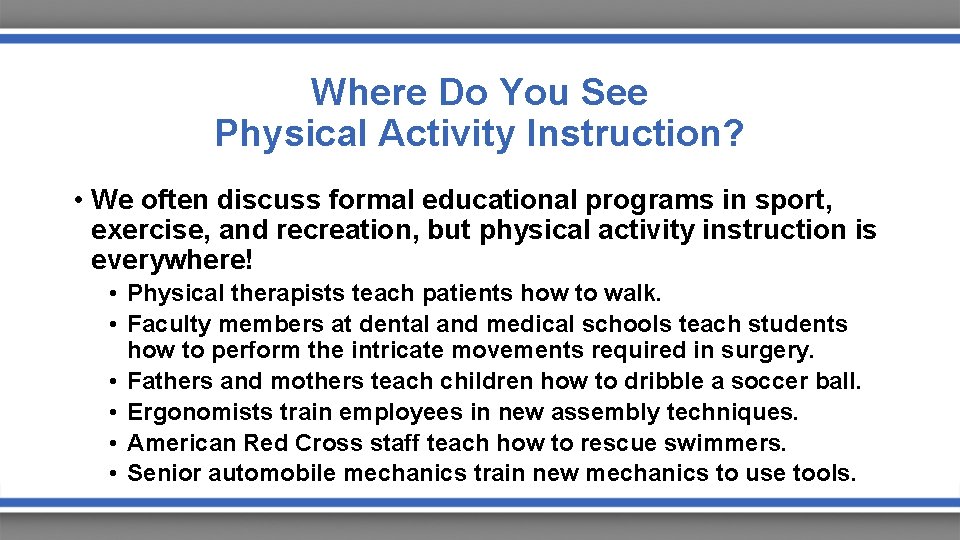 Where Do You See
Physical Activity Instruction?

• We often discuss formal educational programs in sport, exercise, and recreation, but physical activity instruction is everywhere!
  • Physical therapists teach patients how to walk.
  • Faculty members at dental and medical schools teach students how to perform the intricate movements required in surgery.
  • Fathers and mothers teach children how to dribble a soccer ball.
  • Ergonomists train employees in new assembly techniques.
  • American Red Cross staff teach how to rescue swimmers.
  • Senior automobile mechanics train new mechanics to use tools.